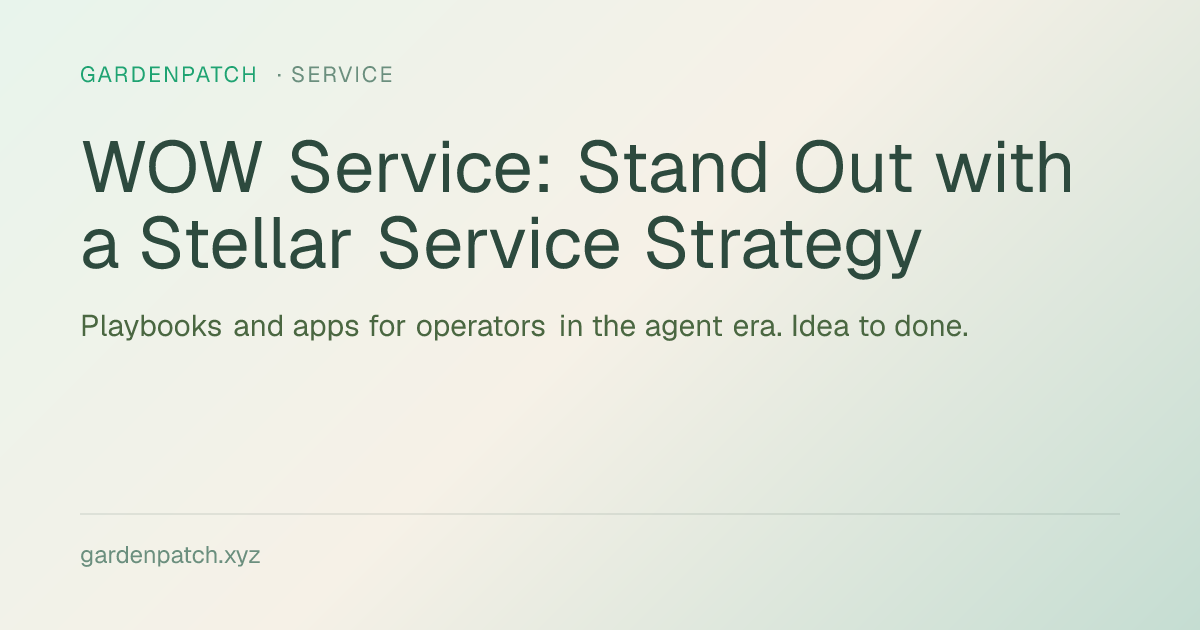 GARDENPATCH · SERVICE

WOW Service: Stand Out with a Stellar Service Strategy

Playbooks and apps for operators in the agent era. Idea to done.

gardenpatch.xyz